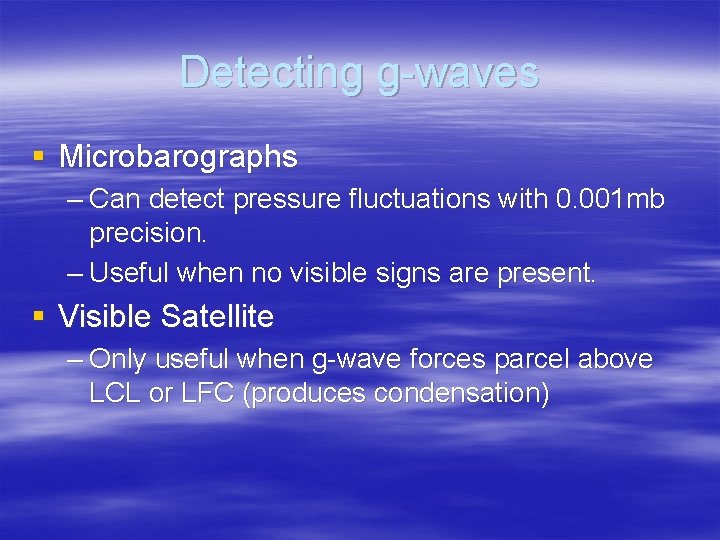 Detecting g-waves

▪ Microbarographs

– Can detect pressure fluctuations with 0.001mb precision.

– Useful when no visible signs are present.

▪ Visible Satellite

– Only useful when g-wave forces parcel above LCL or LFC (produces condensation)